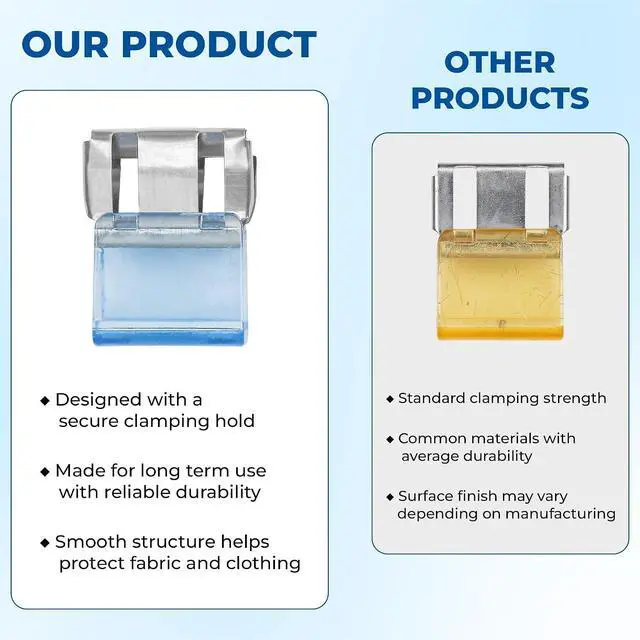 OUR PRODUCT

◆ Designed with a secure clamping hold

◆ Made for long term use with reliable durability

◆ Smooth structure helps protect fabric and clothing

OTHER PRODUCTS

◆ Standard clamping strength

◆ Common materials with average durability

◆ Surface finish may vary depending on manufacturing